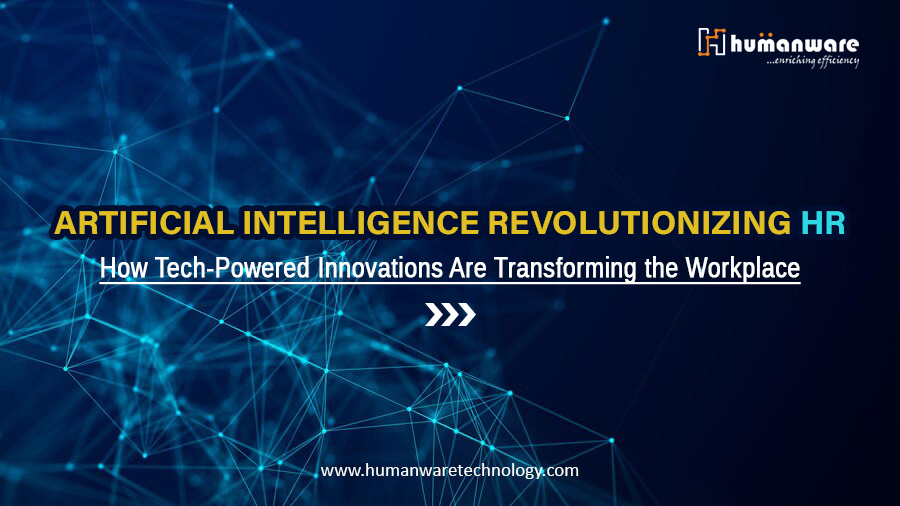 humanware
...enriching efficiency

ARTIFICIAL INTELLIGENCE REVOLUTIONIZING HR

How Tech-Powered Innovations Are Transforming the Workplace

www.humanwaretechnology.com